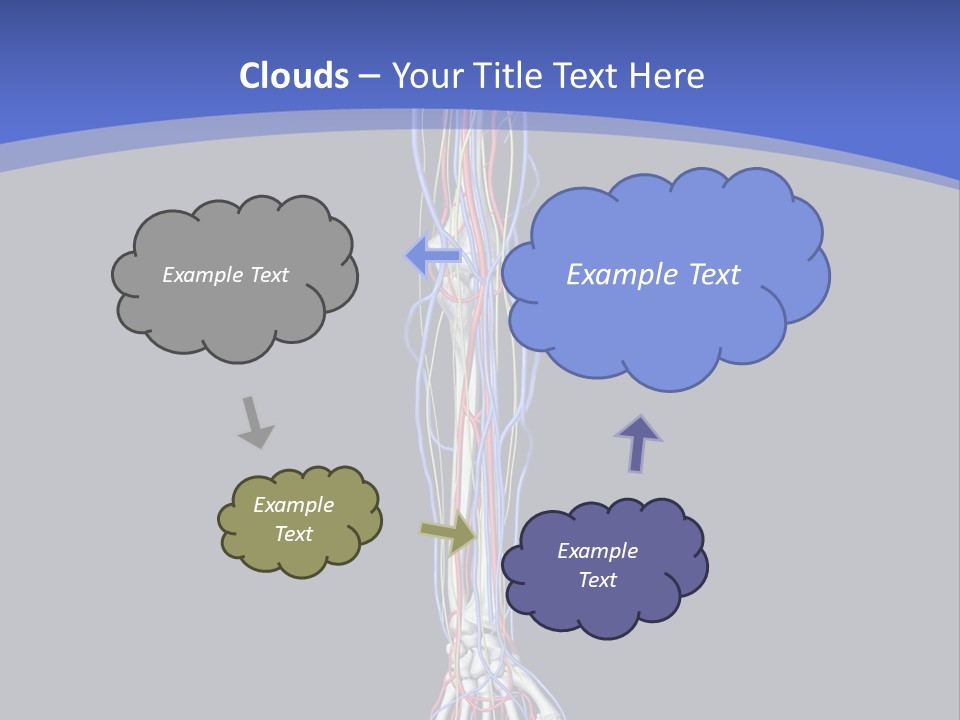 Clouds – Your Title Text Here

Example Text

Example Text

Example Text

Example Text